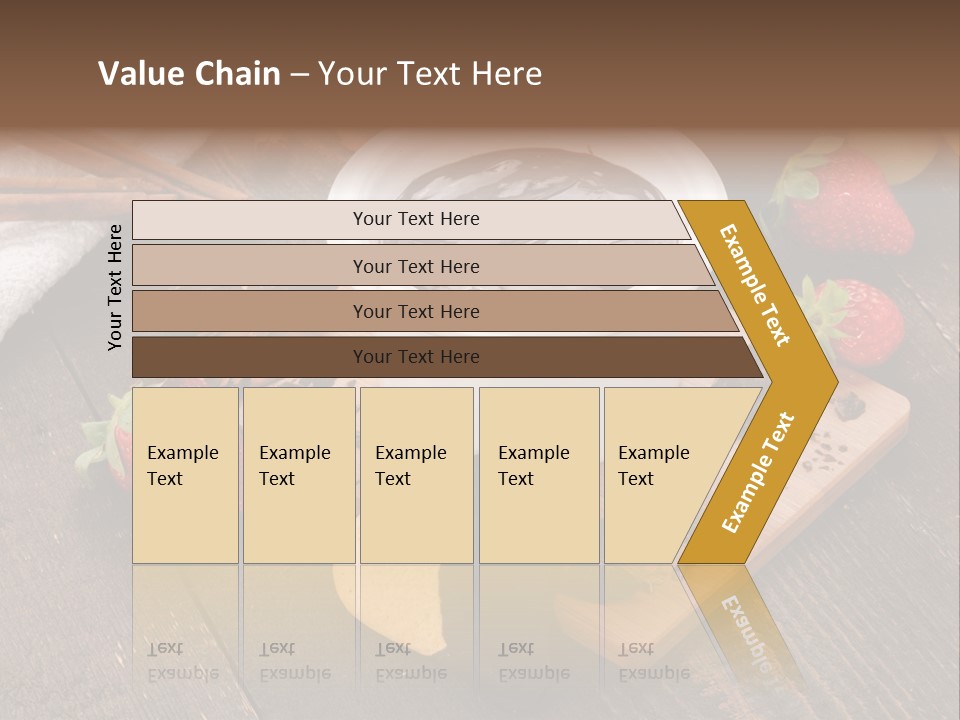 Value Chain – Your Text Here

Your Text Here

Your Text Here

Your Text Here

Your Text Here

Your Text Here

Example Text

Example Text

Example Text

Example Text

Example Text

Example Text

Example Text